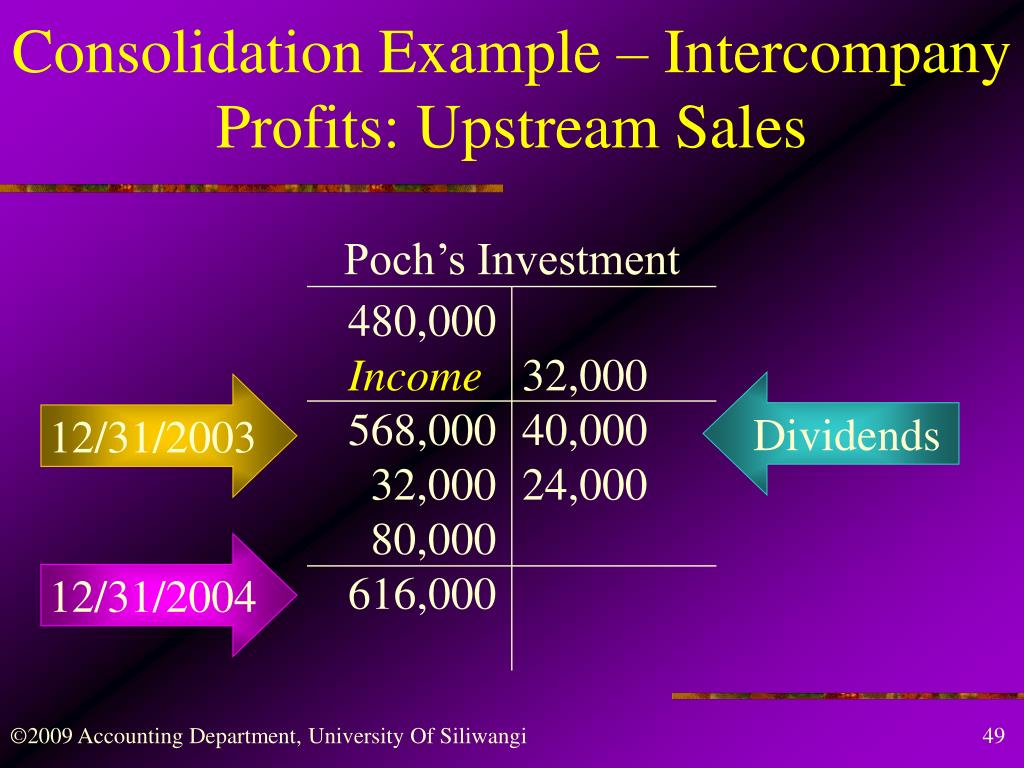 Consolidation Example – Intercompany Profits: Upstream Sales

Poch's Investment

| | |
|---|---|
| 480,000 | |
| *Income* | 32,000 |
| 568,000 | 40,000 |
| 32,000 | 24,000 |
| 80,000 | |
| 616,000 | |

12/31/2003

12/31/2004

Dividends

©2009 Accounting Department, University Of Siliwangi

49